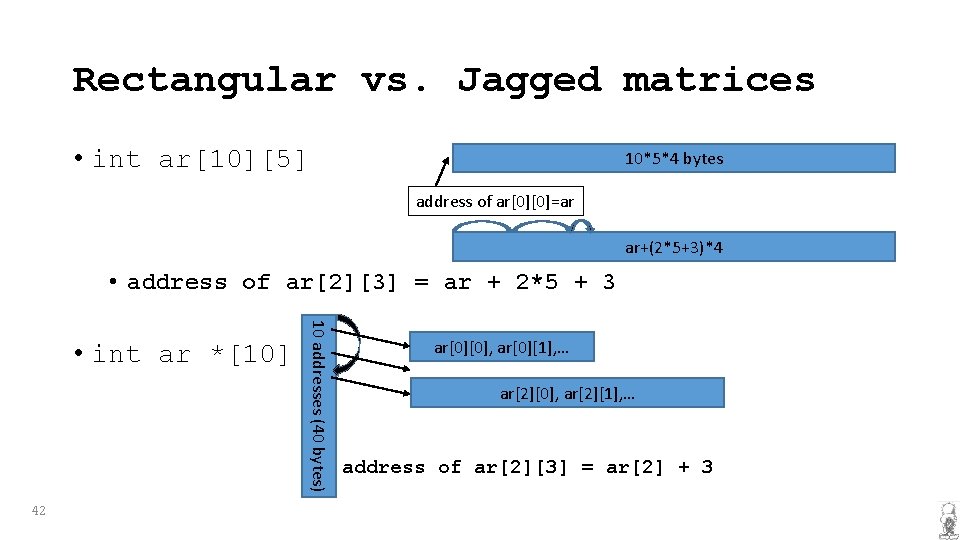 Rectangular vs. Jagged matrices

• int ar[10][5]

10*5*4 bytes

address of ar[0][0]=ar

ar+(2*5+3)*4

• address of ar[2][3] = ar + 2*5 + 3

• int ar *[10]

10 addresses (40 bytes)

ar[0][0], ar[0][1],…

ar[2][0], ar[2][1],…

address of ar[2][3] = ar[2] + 3

42